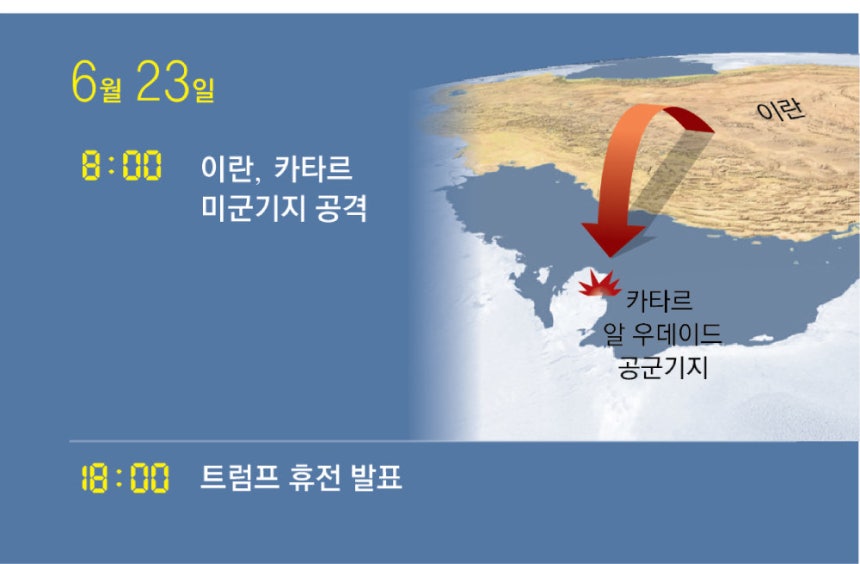 6월 23일

8:00 이란, 카타르 미군기지 공격

이란

카타르
알 우데이드
공군기지

18:00 트럼프 휴전 발표